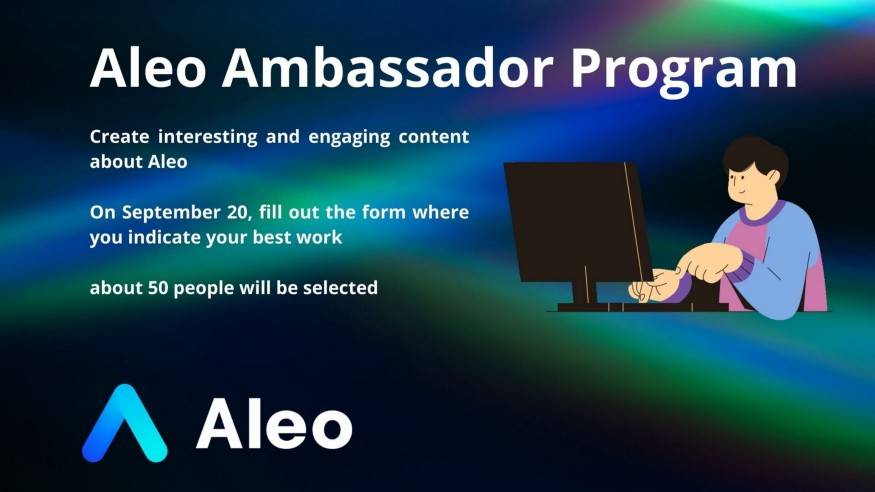 Aleo Ambassador Program

Create interesting and engaging content about Aleo

On September 20, fill out the form where you indicate your best work

about 50 people will be selected

Aleo